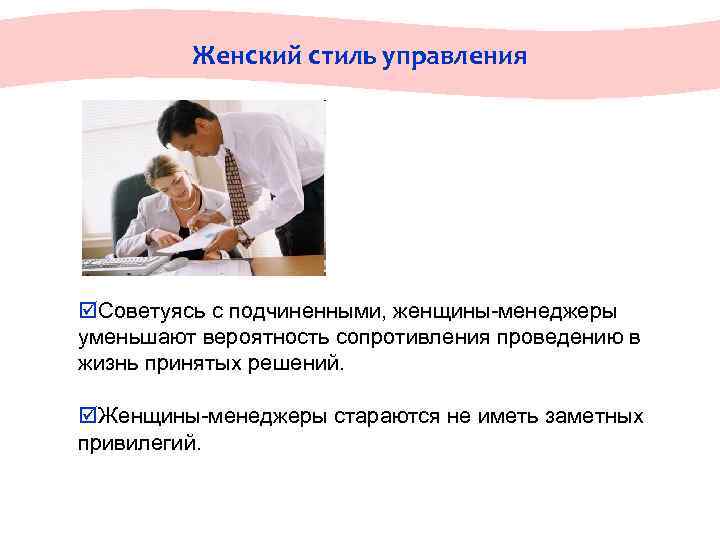 Женский стиль управления

☑Советуясь с подчиненными, женщины-менеджеры уменьшают вероятность сопротивления проведению в жизнь принятых решений.

☑Женщины-менеджеры стараются не иметь заметных привилегий.